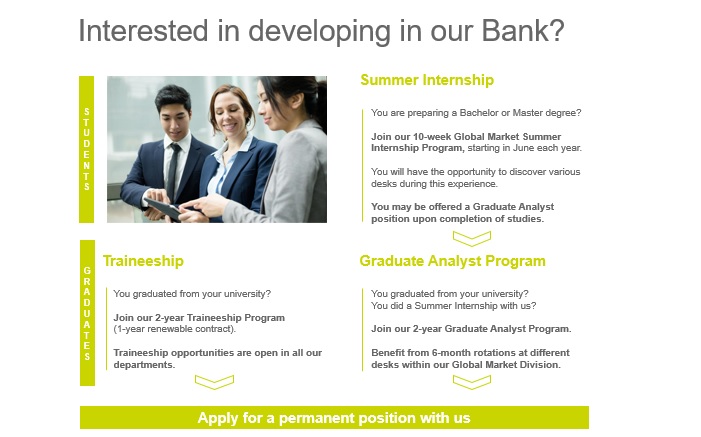 Interested in developing in our Bank?

STUDENTS

Summer Internship

You are preparing a Bachelor or Master degree?

Join our 10-week Global Market Summer Internship Program, starting in June each year.

You will have the opportunity to discover various desks during this experience.

You may be offered a Graduate Analyst position upon completion of studies.

GRADUATES

Traineeship

You graduated from your university?

Join our 2-year Traineeship Program (1-year renewable contract).

Traineeship opportunities are open in all our departments.

Graduate Analyst Program

You graduated from your university?
You did a Summer Internship with us?

Join our 2-year Graduate Analyst Program.

Benefit from 6-month rotations at different desks within our Global Market Division.

Apply for a permanent position with us